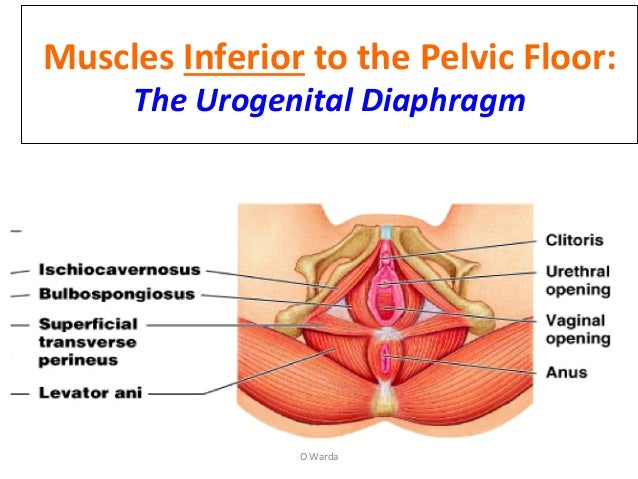 Muscles Inferior to the Pelvic Floor:
The Urogenital Diaphragm

Ischiocavernosus
Bulbospongiosus
Superficial transverse perineus
Levator ani

Clitoris
Urethral opening
Vaginal opening
Anus

O Warda